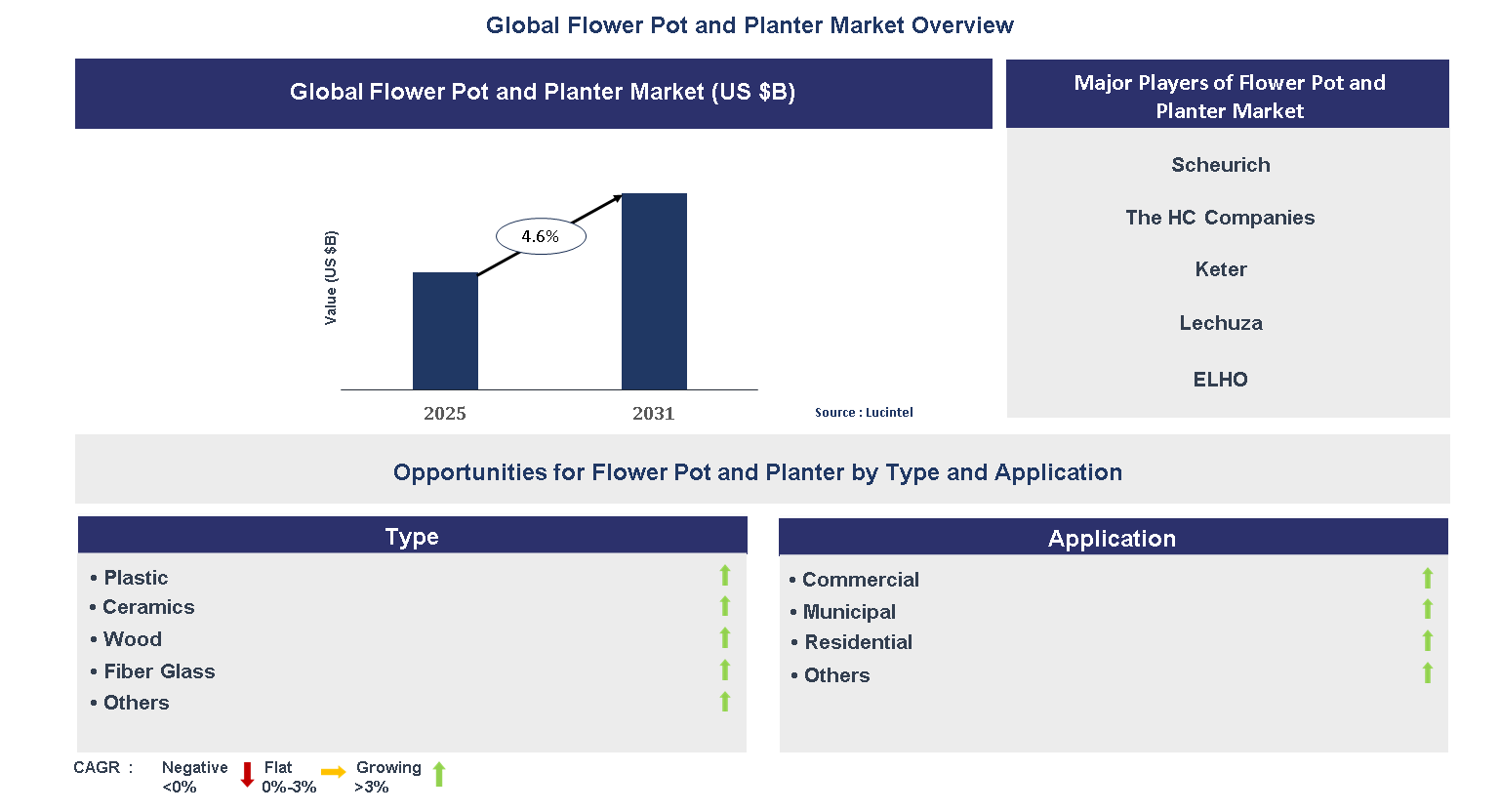 Global Flower Pot and Planter Market Overview

Global Flower Pot and Planter Market (US $B)

Value (US $B)

4.6%

2025

2031

Source : Lucintel

Major Players of Flower Pot and Planter Market

Scheurich

The HC Companies

Keter

Lechuza

ELHO

Opportunities for Flower Pot and Planter by Type and Application

Type

• Plastic
• Ceramics
• Wood
• Fiber Glass
• Others

Application

• Commercial
• Municipal
• Residential
• Others

CAGR : Negative <0% Flat 0%-3% Growing >3%